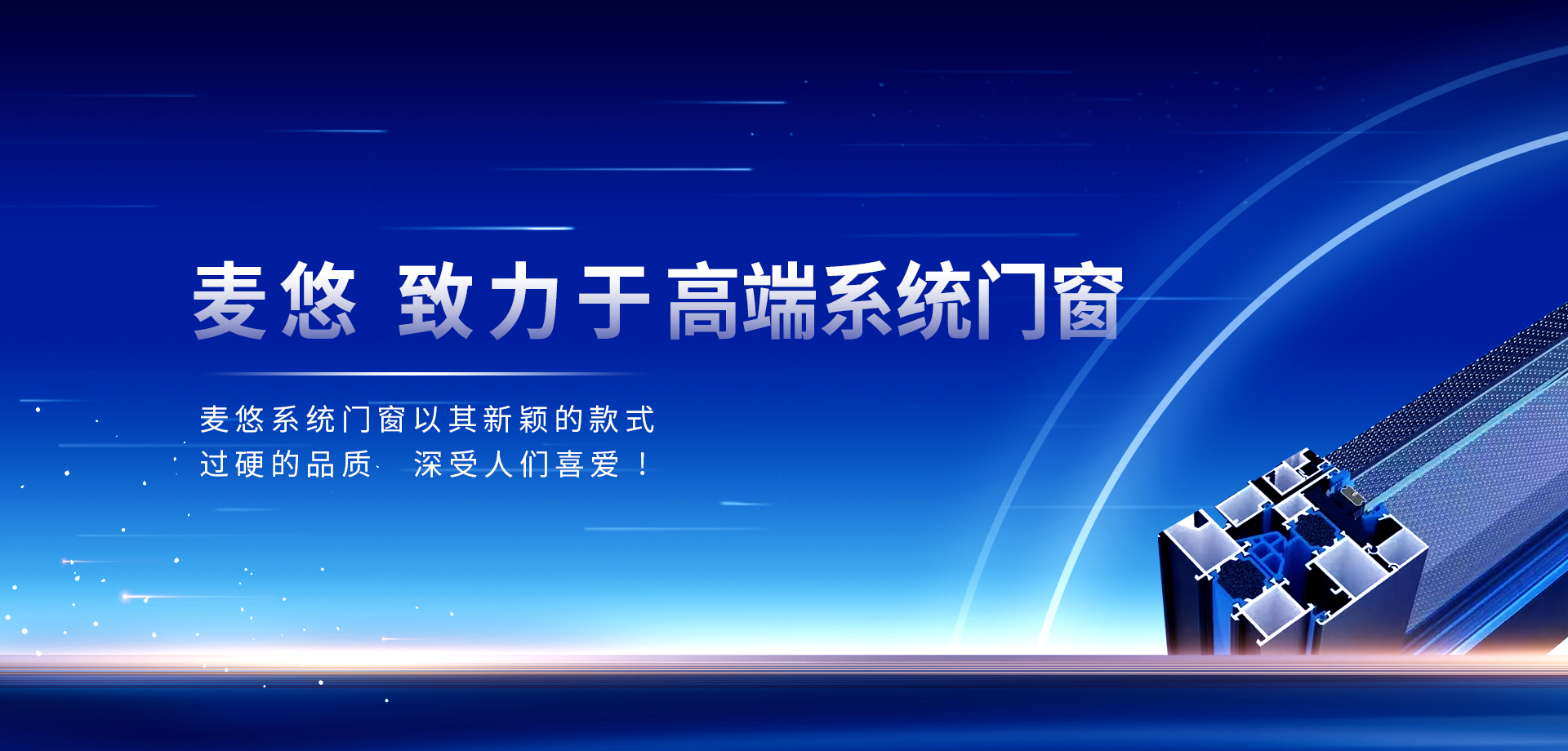 麦悠 致力于高端系统门窗

麦悠系统门窗以其新颖的款式
过硬的品质 深受人们喜爱！